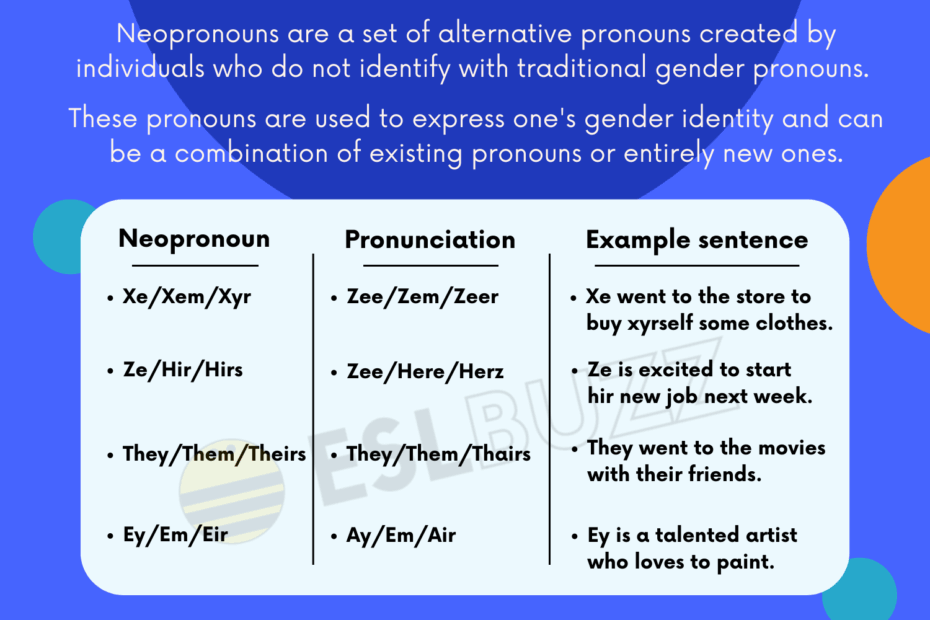 Neopronouns are a set of alternative pronouns created by individuals who do not identify with traditional gender pronouns.

These pronouns are used to express one's gender identity and can be a combination of existing pronouns or entirely new ones.

| Neopronoun | Pronunciation | Example sentence |
|---|---|---|
| • Xe/Xem/Xyr | • Zee/Zem/Zeer | • Xe went to the store to buy xyrself some clothes. |
| • Ze/Hir/Hirs | • Zee/Here/Herz | • Ze is excited to start hir new job next week. |
| • They/Them/Theirs | • They/Them/Thairs | • They went to the movies with their friends. |
| • Ey/Em/Eir | • Ay/Em/Air | • Ey is a talented artist who loves to paint. |

ESLBUZZ